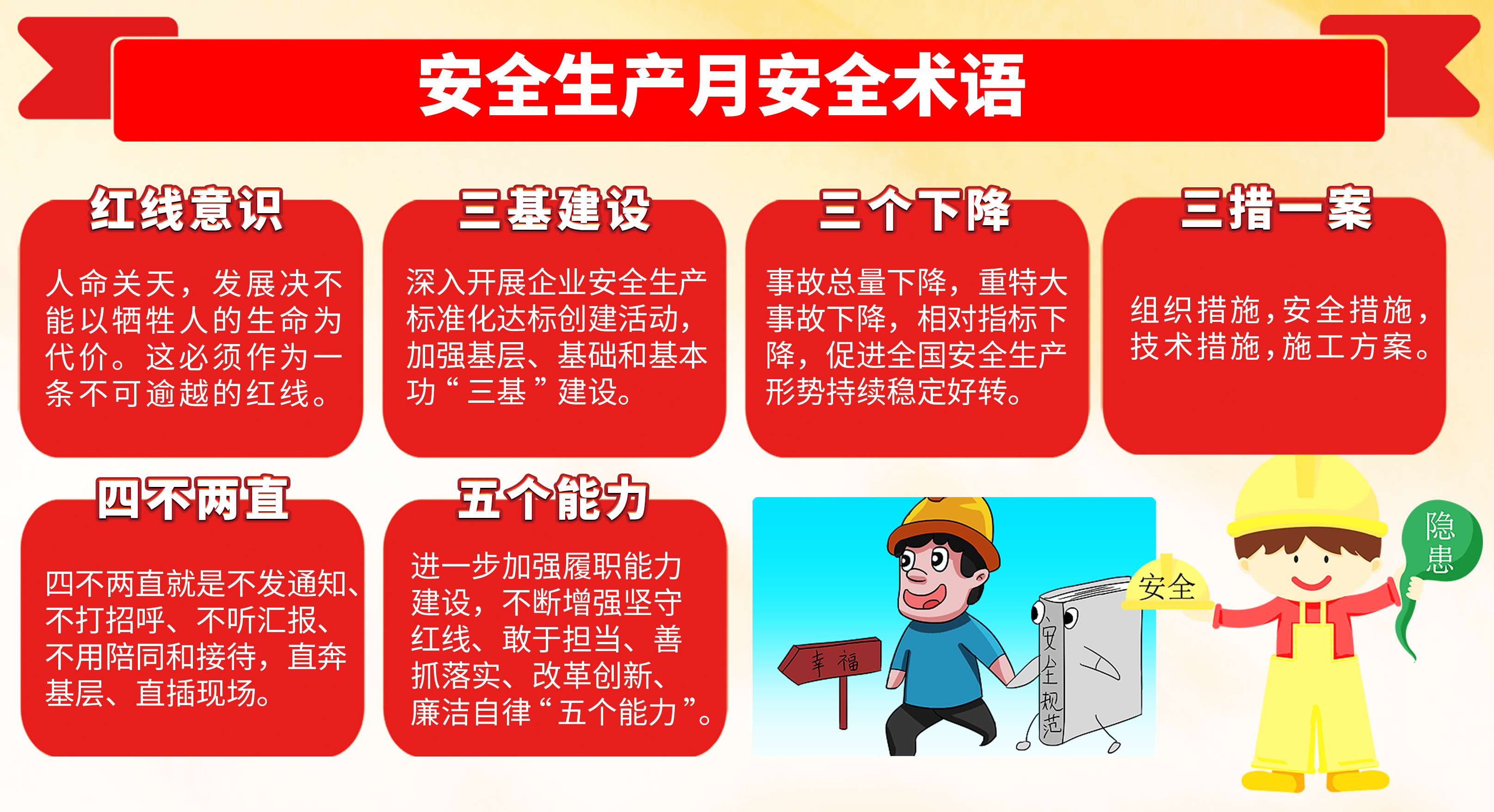 安全生产月安全术语

红线意识

人命关天，发展决不能以牺牲人的生命为代价。这必须作为一条不可逾越的红线。

三基建设

深入开展企业安全生产标准化达标创建活动，加强基层、基础和基本功“三基”建设。

三个下降

事故总量下降，重特大事故下降，相对指标下降，促进全国安全生产形势持续稳定好转。

三措一案

组织措施，安全措施，技术措施，施工方案。

四不两直

四不两直就是不发通知、不打招呼、不听汇报、不用陪同和接待，直奔基层、直插现场。

五个能力

进一步加强履职能力建设，不断增强坚守红线、敢于担当、善抓落实、改革创新、廉洁自律“五个能力”。

幸福

安全规范

安全

隐患